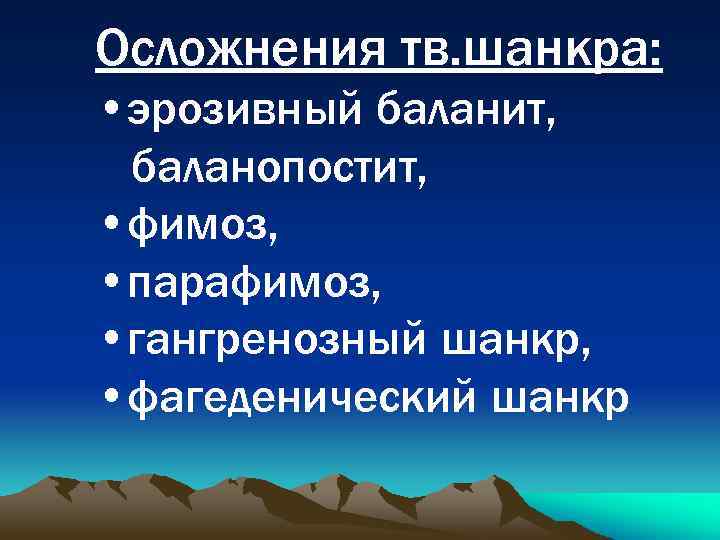 Осложнения тв.шанкра:

• эрозивный баланит, баланопостит,
• фимоз,
• парафимоз,
• гангренозный шанкр,
• фагеденический шанкр